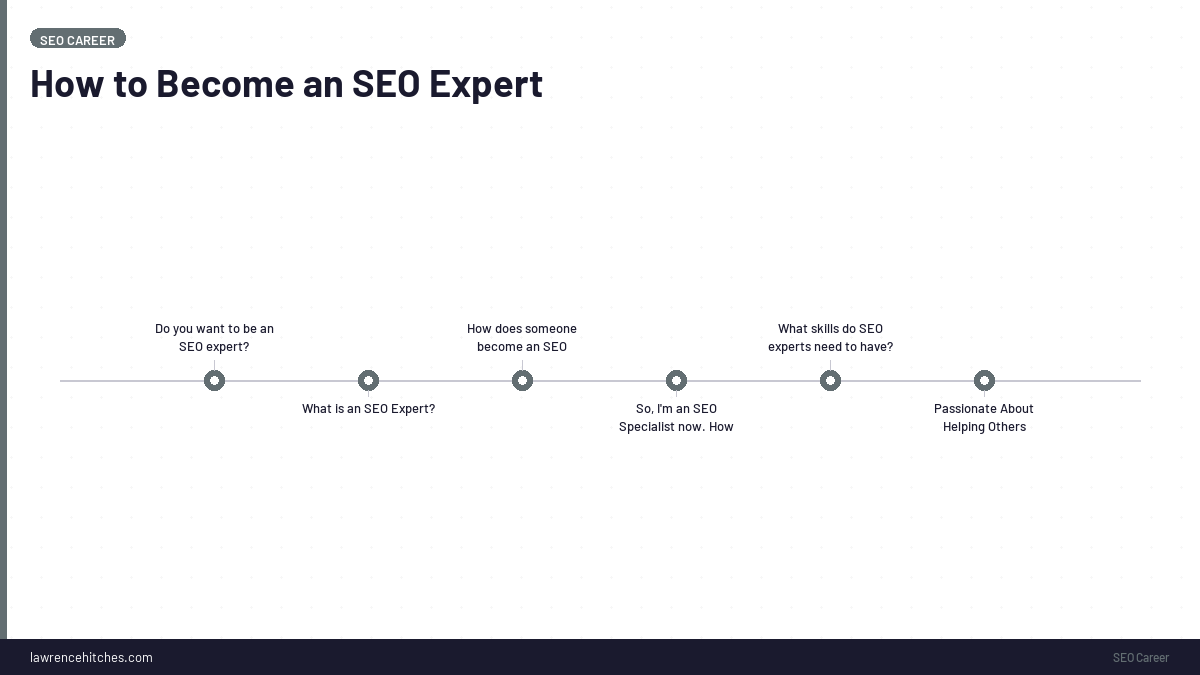 SEO CAREER

How to Become an SEO Expert

Do you want to be an SEO expert?

What is an SEO Expert?

How does someone become an SEO

So, I'm an SEO Specialist now. How

What skills do SEO experts need to have?

Passionate About Helping Others

lawrencehitches.com

SEO Career